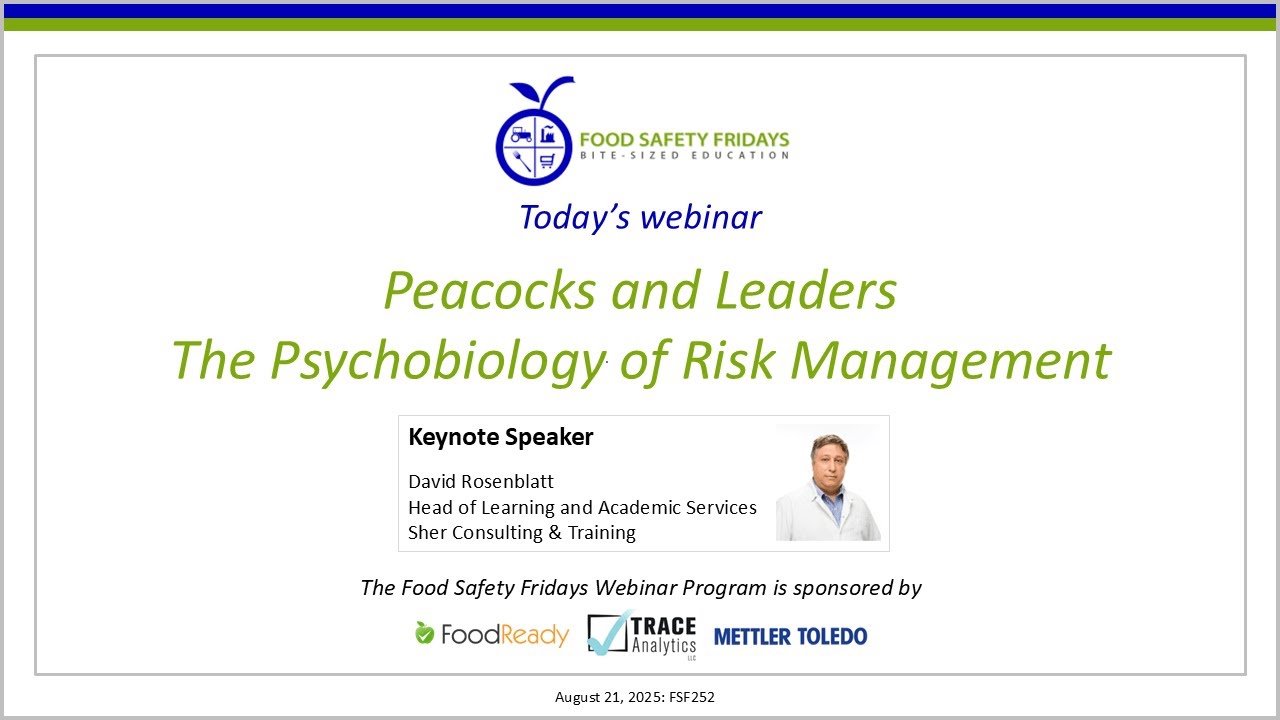 FOOD SAFETY FRIDAYS
BITE-SIZED EDUCATION

Today's webinar

Peacocks and Leaders
The Psychobiology of Risk Management

Keynote Speaker

David Rosenblatt
Head of Learning and Academic Services
Sher Consulting & Training

The Food Safety Fridays Webinar Program is sponsored by

FoodReady TRACE Analytics LLC METTLER TOLEDO

August 21, 2025: FSF252